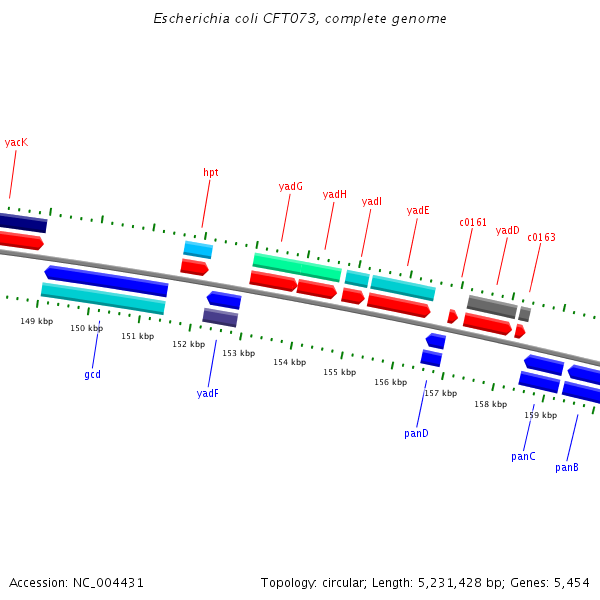 Escherichia coli CFT073, complete genome

yacK

hpt

yadG

yadH

yadI

yadE

c0161

yadD

c0163

149 kbp

150 kbp

151 kbp

152 kbp

153 kbp

154 kbp

155 kbp

156 kbp

157 kbp

158 kbp

159 kbp

gcd

yadF

panD

panC

panB

Accession: NC_004431

Topology: circular; Length: 5,231,428 bp; Genes: 5,454